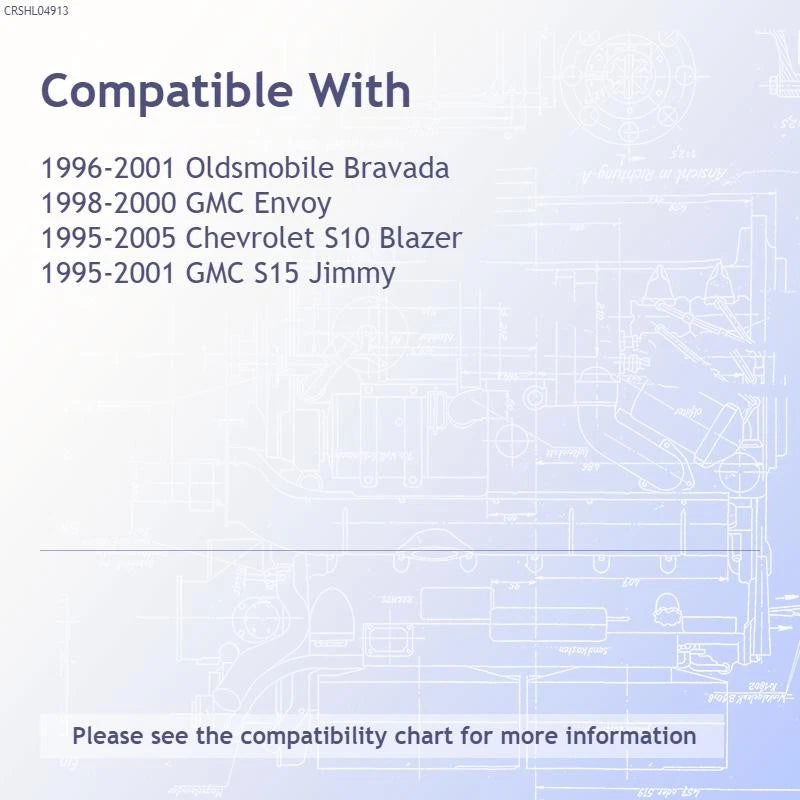 CRSHL04913

Compatible With

1996-2001 Oldsmobile Bravada
1998-2000 GMC Envoy
1995-2005 Chevrolet S10 Blazer
1995-2001 GMC S15 Jimmy

Please see the compatibility chart for more information